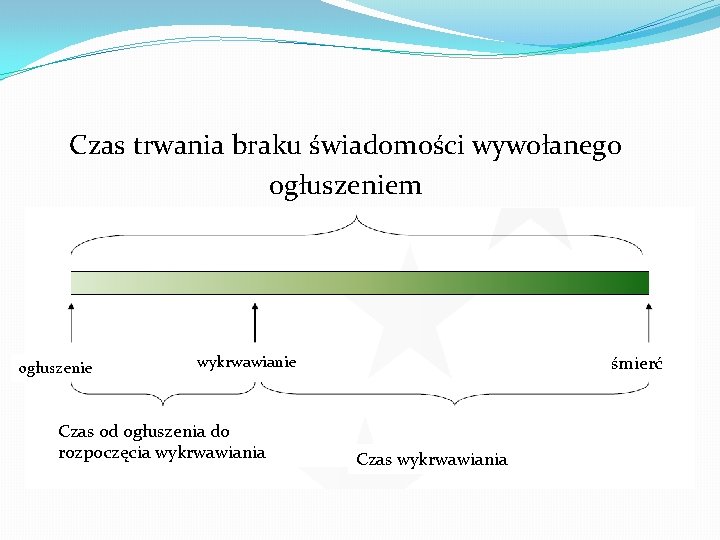 Czas trwania braku świadomości wywołanego ogłuszeniem

ogłuszenie

wykrwawianie

śmierć

Czas od ogłuszenia do rozpoczęcia wykrwawiania

Czas wykrwawiania